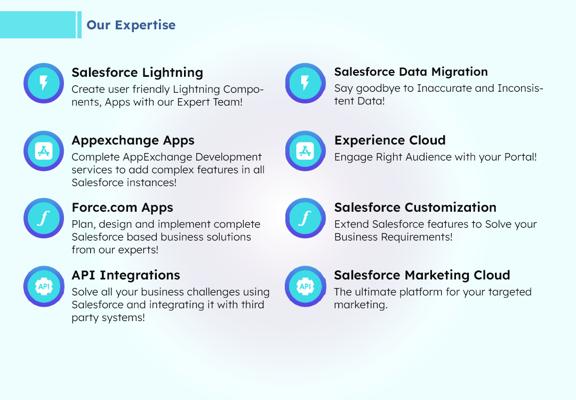 Our Expertise

Salesforce Lightning
Create user friendly Lightning Components, Apps with our Expert Team!

Appexchange Apps
Complete AppExchange Development services to add complex features in all Salesforce instances!

Force.com Apps
Plan, design and implement complete Salesforce based business solutions from our experts!

API Integrations
Solve all your business challenges using Salesforce and integrating it with third party systems!

Salesforce Data Migration
Say goodbye to Inaccurate and Inconsistent Data!

Experience Cloud
Engage Right Audience with your Portal!

Salesforce Customization
Extend Salesforce features to Solve your Business Requirements!

Salesforce Marketing Cloud
The ultimate platform for your targeted marketing.